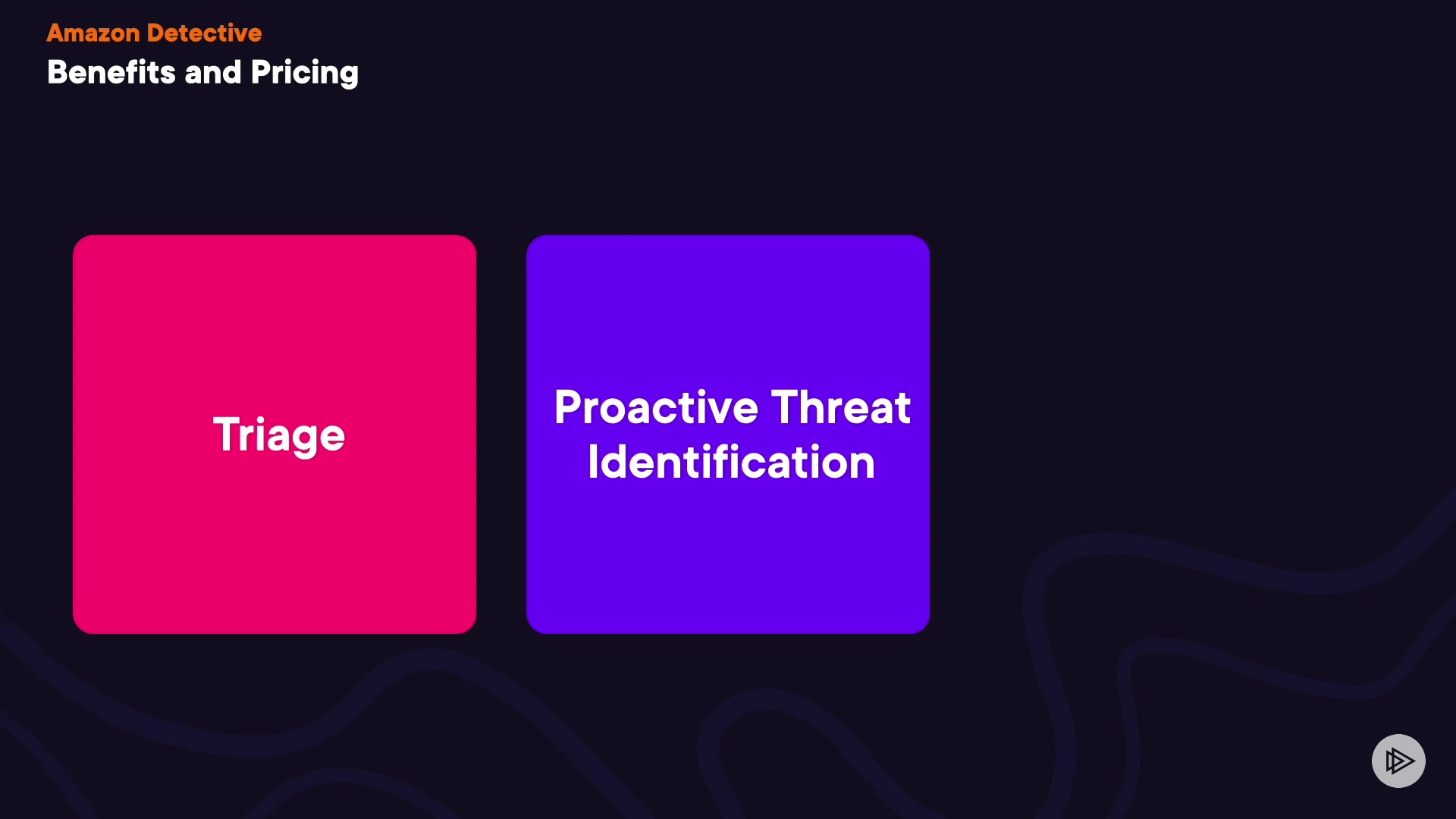 Amazon Detective
Benefits and Pricing

Triage

Proactive Threat Identification